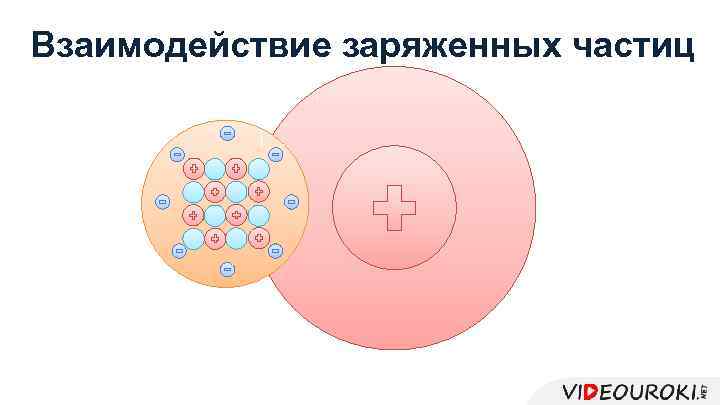 Взаимодействие заряженных частиц

VIDEOUROKI.NET